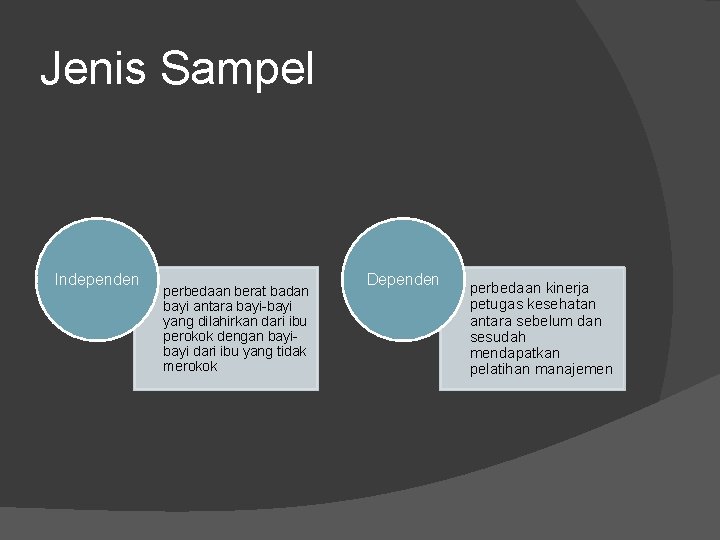 Jenis Sampel

Independen

perbedaan berat badan bayi antara bayi-bayi yang dilahirkan dari ibu perokok dengan bayi-bayi dari ibu yang tidak merokok

Dependen

perbedaan kinerja petugas kesehatan antara sebelum dan sesudah mendapatkan pelatihan manajemen